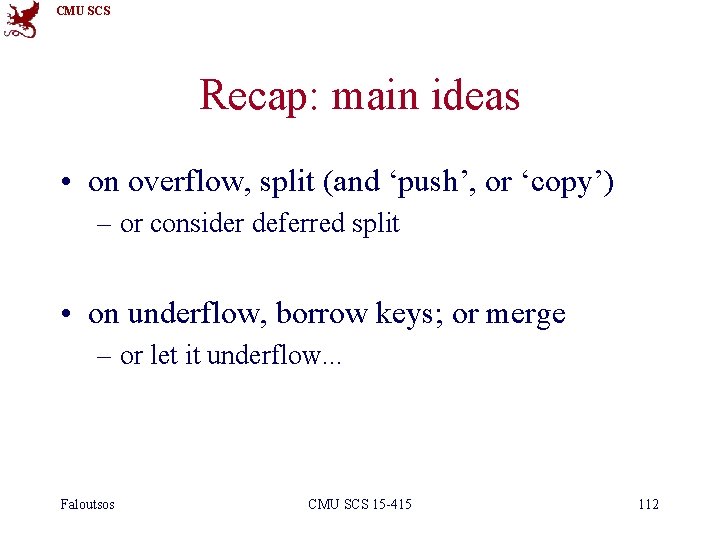 CMU SCS

Recap: main ideas

• on overflow, split (and ‘push’, or ‘copy’)
– or consider deferred split

• on underflow, borrow keys; or merge
– or let it underflow...

Faloutsos

CMU SCS 15-415

112